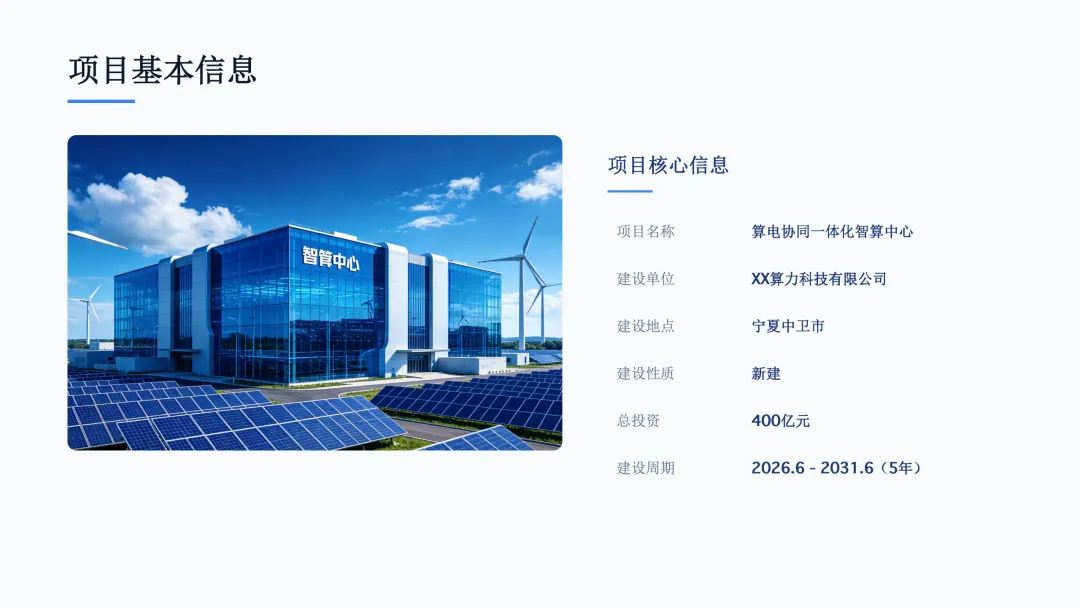 项目基本信息

智算中心

项目核心信息

项目名称 算电协同一体化智算中心
建设单位 XX算力科技有限公司
建设地点 宁夏中卫市
建设性质 新建
总投资 400亿元
建设周期 2026.6 - 2031.6（5年）